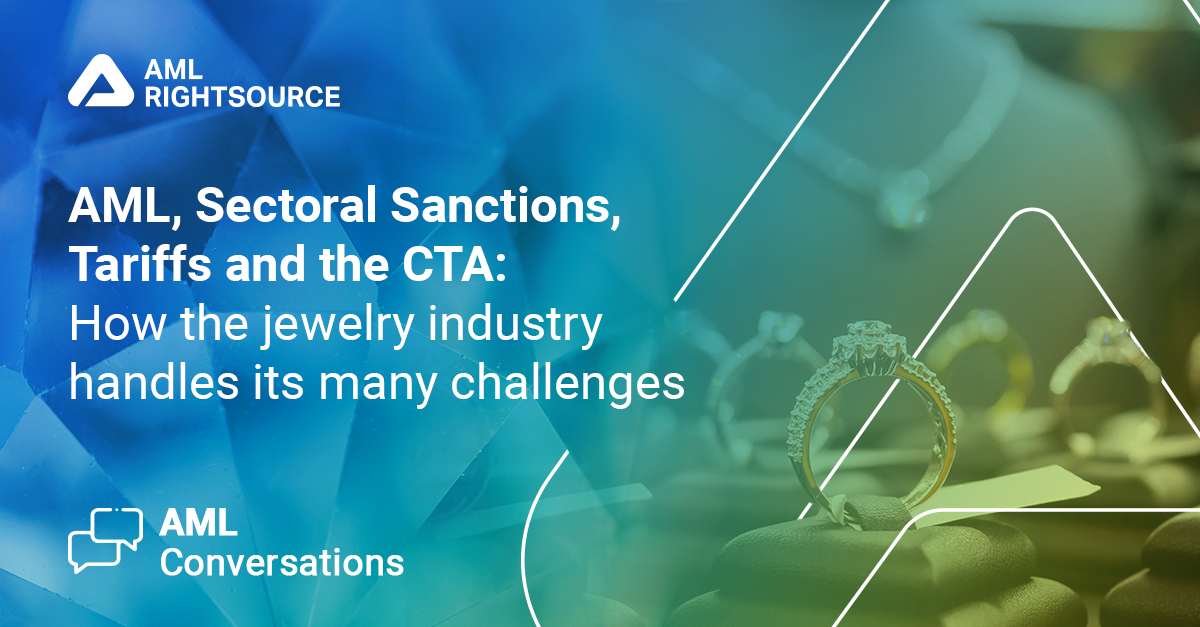 AML RIGHTSOURCE

AML, Sectoral Sanctions, Tariffs and the CTA: How the jewelry industry handles its many challenges

AML Conversations